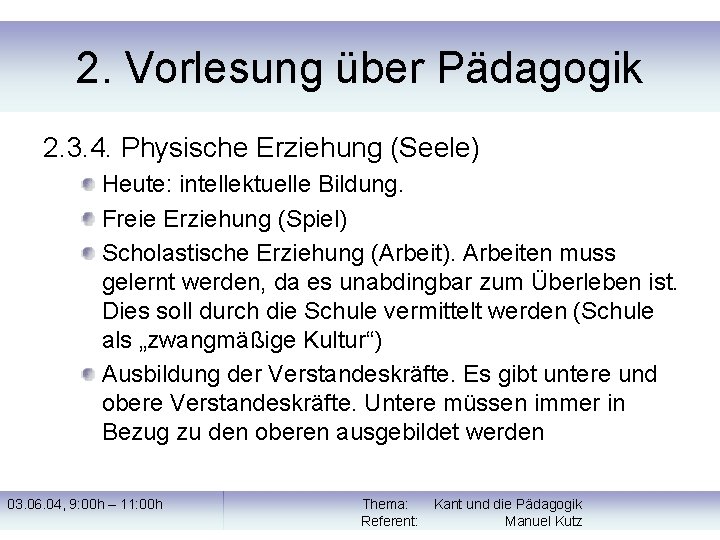 2. Vorlesung über Pädagogik

2.3.4. Physische Erziehung (Seele)

Heute: intellektuelle Bildung.

Freie Erziehung (Spiel)

Scholastische Erziehung (Arbeit). Arbeiten muss gelernt werden, da es unabdingbar zum Überleben ist. Dies soll durch die Schule vermittelt werden (Schule als „zwangmäßige Kultur“)

Ausbildung der Verstandeskräfte. Es gibt untere und obere Verstandeskräfte. Untere müssen immer in Bezug zu den oberen ausgebildet werden

03.06.04, 9:00h – 11:00h

Thema: Kant und die Pädagogik
Referent: Manuel Kutz